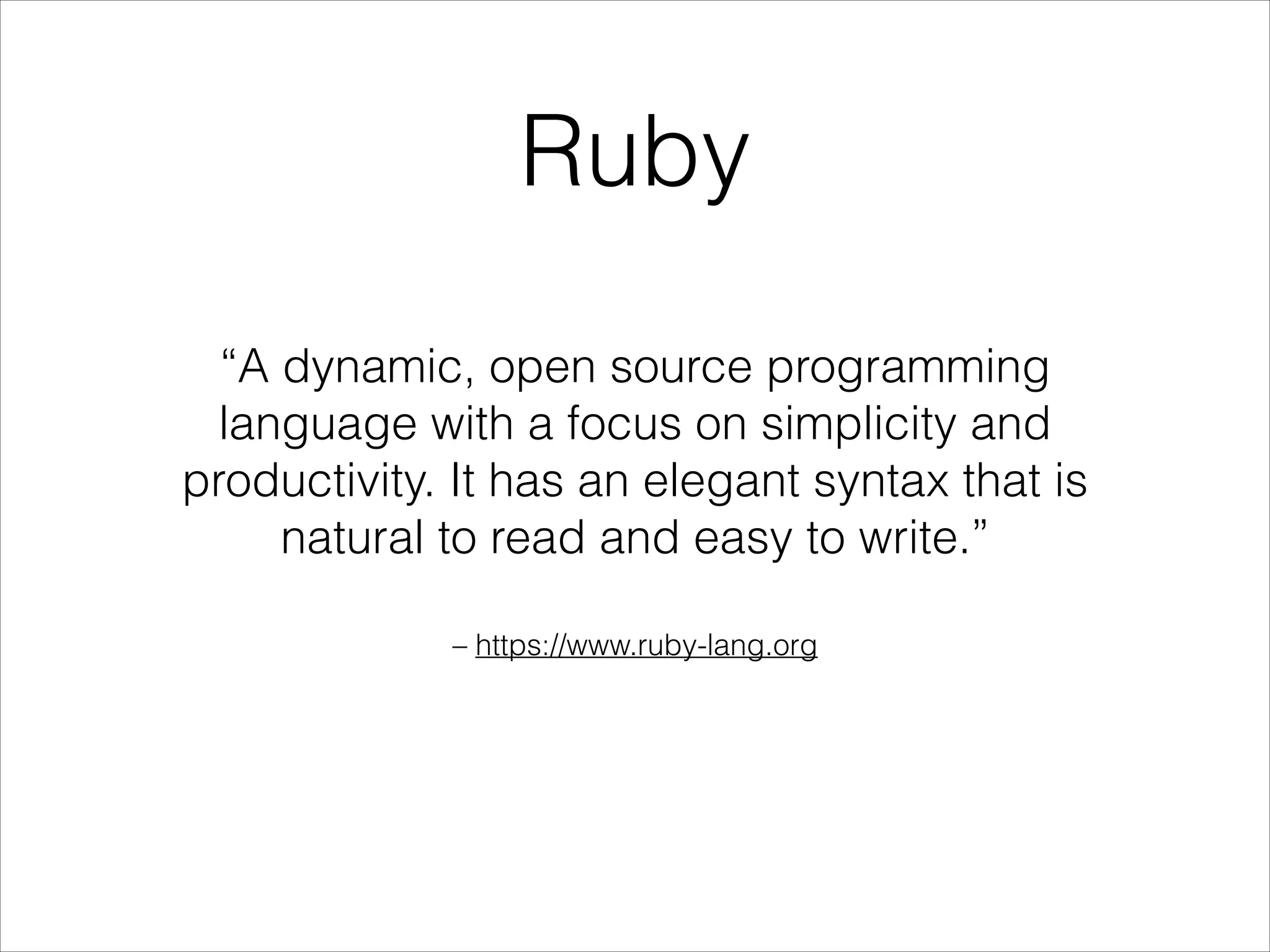 Ruby

“A dynamic, open source programming language with a focus on simplicity and productivity. It has an elegant syntax that is natural to read and easy to write.”

– https://www.ruby-lang.org